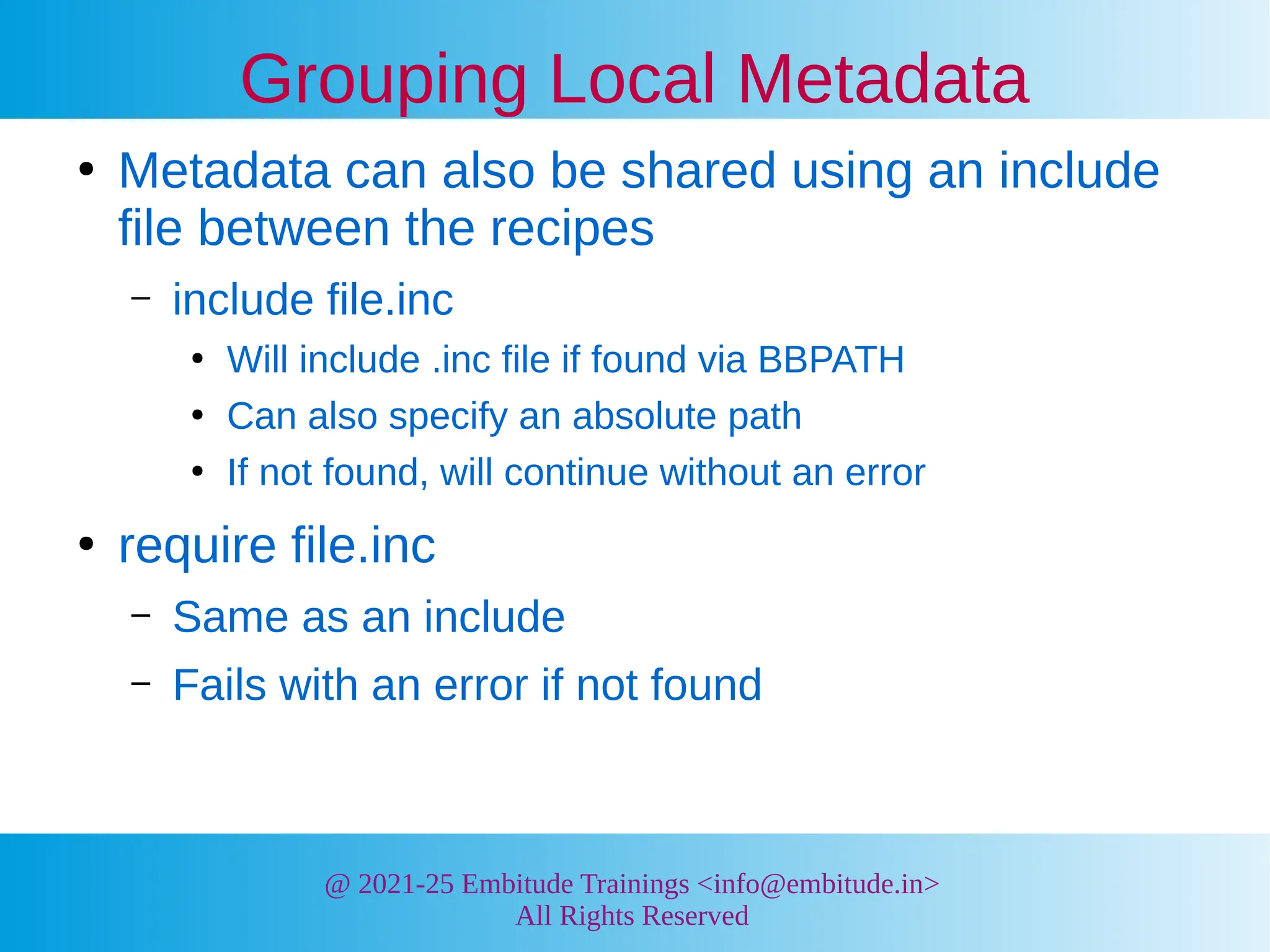 Grouping Local Metadata

• Metadata can also be shared using an include file between the recipes

– include file.inc

• Will include .inc file if found via BBPATH

• Can also specify an absolute path

• If not found, will continue without an error

• require file.inc

– Same as an include

– Fails with an error if not found

@ 2021-25 Embitude Trainings <info@embitude.in>
All Rights Reserved